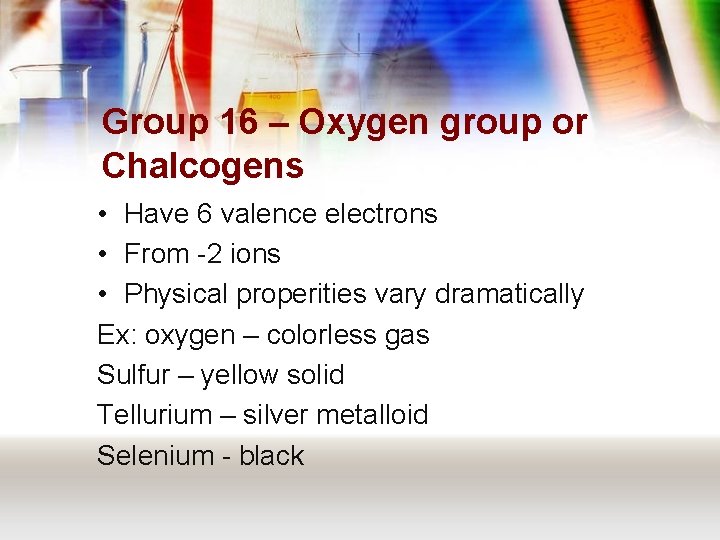 Group 16 – Oxygen group or Chalcogens

• Have 6 valence electrons
• From -2 ions
• Physical properities vary dramatically

Ex: oxygen – colorless gas
Sulfur – yellow solid
Tellurium – silver metalloid
Selenium - black